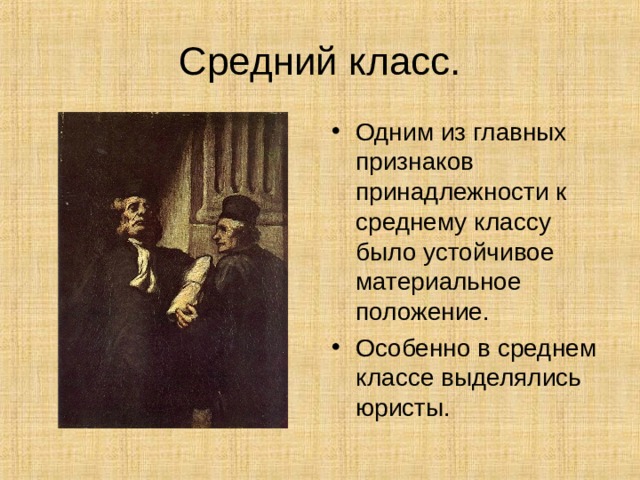 Средний класс.

• Одним из главных признаков принадлежности к среднему классу было устойчивое материальное положение.

• Особенно в среднем классе выделялись юристы.